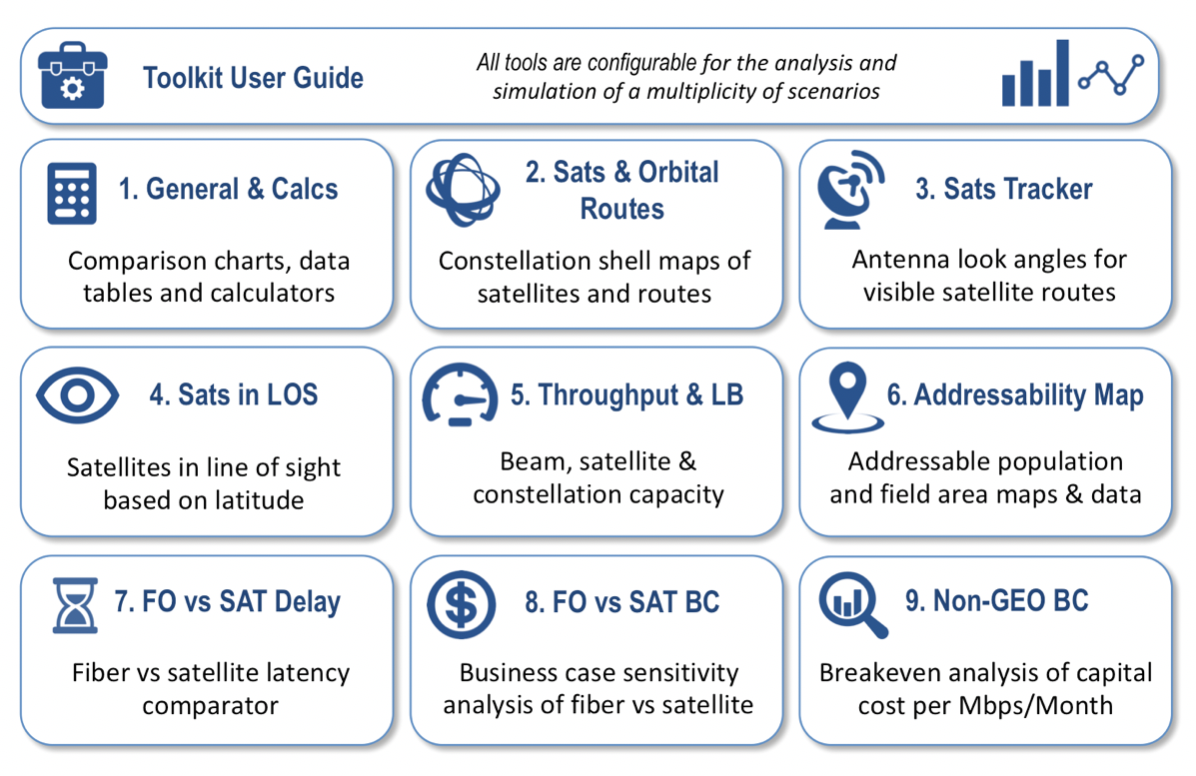 Toolkit User Guide

All tools are configurable for the analysis and simulation of a multiplicity of scenarios

1. General & Calcs

Comparison charts, data tables and calculators

2. Sats & Orbital Routes

Constellation shell maps of satellites and routes

3. Sats Tracker

Antenna look angles for visible satellite routes

4. Sats in LOS

Satellites in line of sight based on latitude

5. Throughput & LB

Beam, satellite & constellation capacity

6. Addressability Map

Addressable population and field area maps & data

7. FO vs SAT Delay

Fiber vs satellite latency comparator

8. FO vs SAT BC

Business case sensitivity analysis of fiber vs satellite

9. Non-GEO BC

Breakeven analysis of capital cost per Mbps/Month